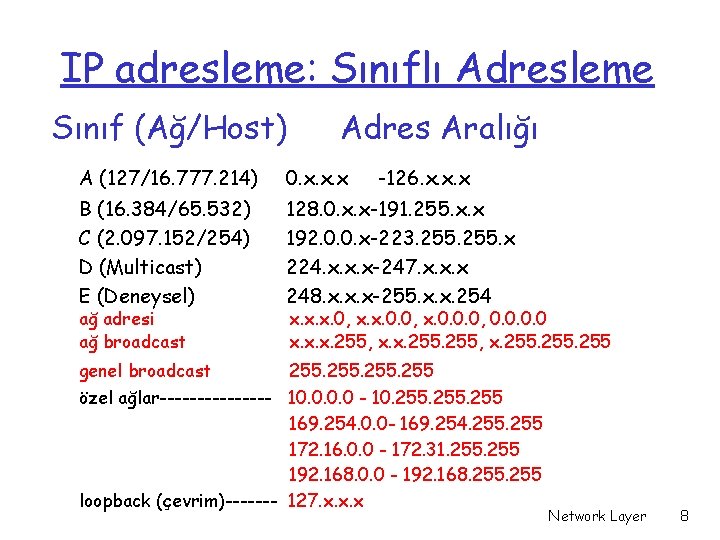 IP adresleme: Sınıflı Adresleme

Sınıf (Ağ/Host)     Adres Aralığı

A (127/16.777.214)     0.x.x.x     -126.x.x.x
B (16.384/65.532)     128.0.x.x-191.255.x.x
C (2.097.152/254)     192.0.0.x-223.255.255.x
D (Multicast)     224.x.x.x-247.x.x.x
E (Deneysel)     248.x.x.x-255.x.x.254
ağ adresi     x.x.x.0, x.x.0.0, x.0.0.0, 0.0.0.0
ağ broadcast     x.x.x.255, x.x.255.255, x.255.255.255
genel broadcast     255.255.255.255
özel ağlar---------------     10.0.0.0 - 10.255.255.255
169.254.0.0- 169.254.255.255
172.16.0.0 - 172.31.255.255
192.168.0.0 - 192.168.255.255
loopback (çevrim)-------     127.x.x.x

Network Layer     8